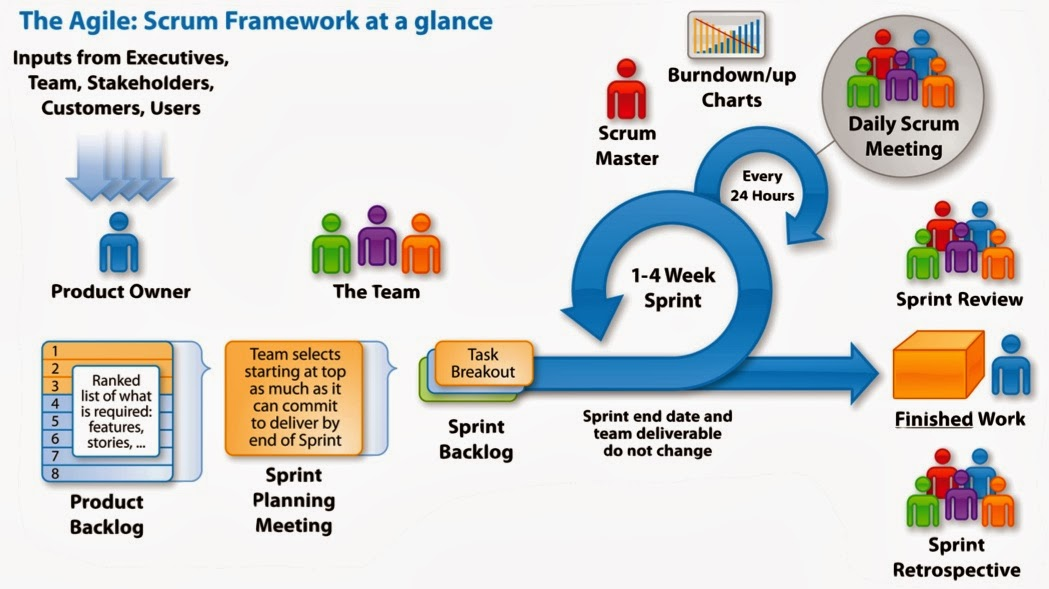 The Agile: Scrum Framework at a glance

Inputs from Executives, Team, Stakeholders, Customers, Users

Product Owner

The Team

Scrum Master

Burndown/up Charts

Daily Scrum Meeting

Every 24 Hours

1-4 Week Sprint

Sprint Review

1
2
3
4
5
6
7
8

Ranked list of what is required: features, stories, ...

Product Backlog

Team selects starting at top as much as it can commit to deliver by end of Sprint

Sprint Planning Meeting

Task Breakout

Sprint Backlog

Sprint end date and team deliverable do not change

Finished Work

Sprint Retrospective